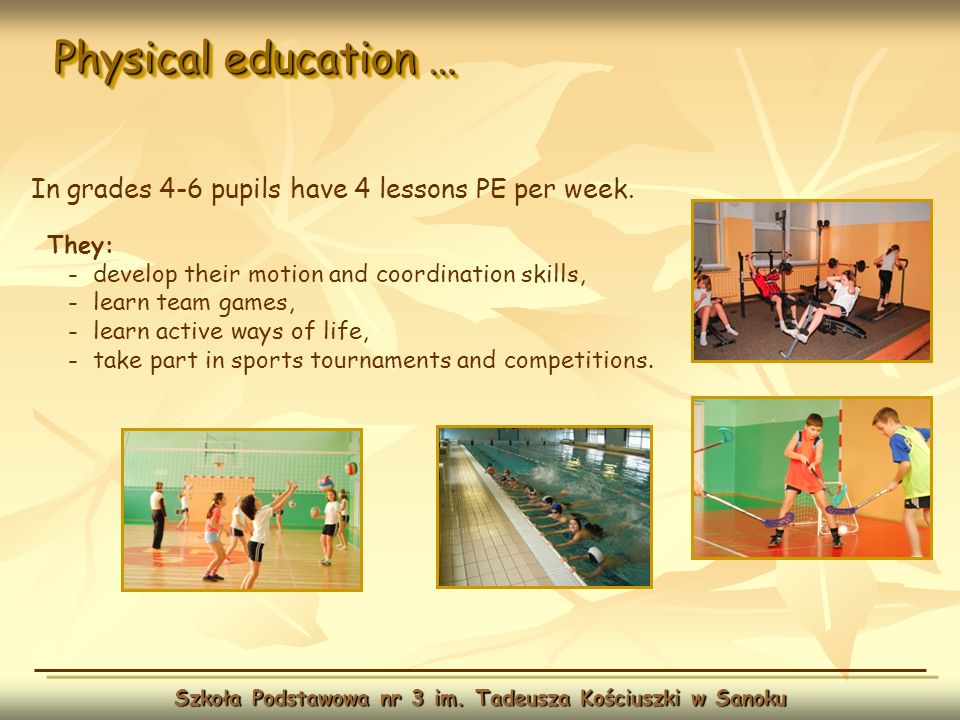 Physical education …

In grades 4-6 pupils have 4 lessons PE per week.

They:
- develop their motion and coordination skills,
- learn team games,
- learn active ways of life,
- take part in sports tournaments and competitions.

Szkoła Podstawowa nr 3 im. Tadeusza Kościuszki w Sanoku